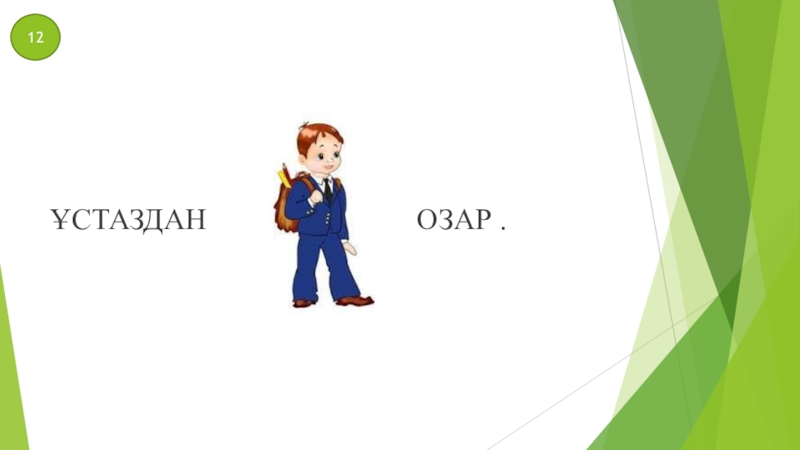 12

ҰСТАЗДАН ОЗАР .